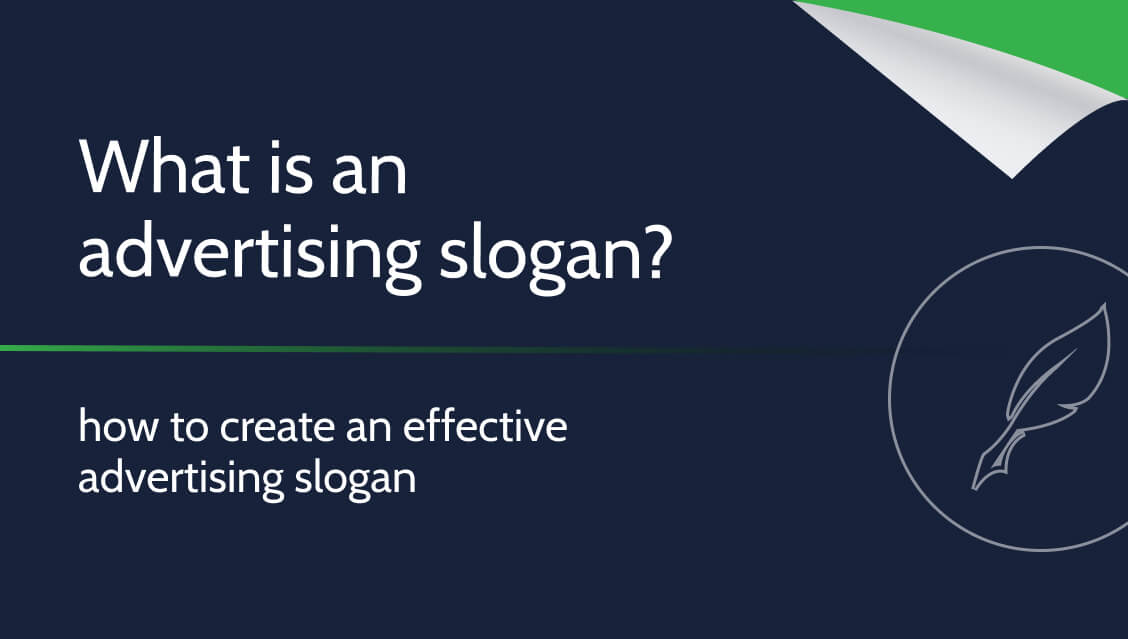 What is an advertising slogan?

how to create an effective advertising slogan